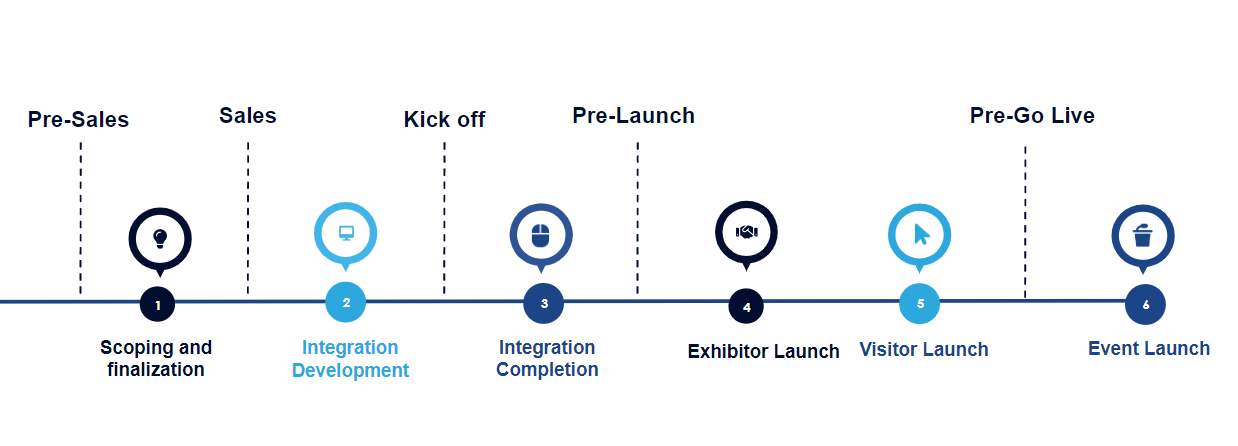 Pre-Sales

Sales

Kick off

Pre-Launch

Pre-Go Live

1

Scoping and finalization

2

Integration Development

3

Integration Completion

4

Exhibitor Launch

5

Visitor Launch

6

Event Launch